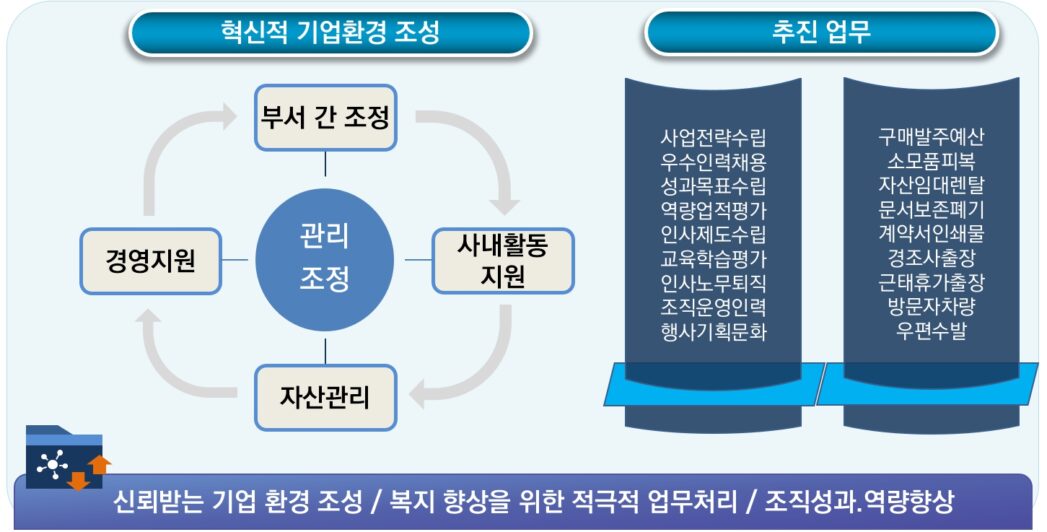 혁신적 기업환경 조성

부서 간 조정

경영지원

관리
조정

사내활동
지원

자산관리

추진 업무

사업전략수립
우수인력채용
성과목표수립
역량업적평가
인사제도수립
교육학습평가
인사노무퇴직
조직운영인력
행사기획문화

구매발주예산
소모품피복
자산임대렌탈
문서보존폐기
계약서인쇄물
경조사출장
근태휴가출장
방문자차량
우편수발

신뢰받는 기업 환경 조성 / 복지 향상을 위한 적극적 업무처리 / 조직성과.역량향상